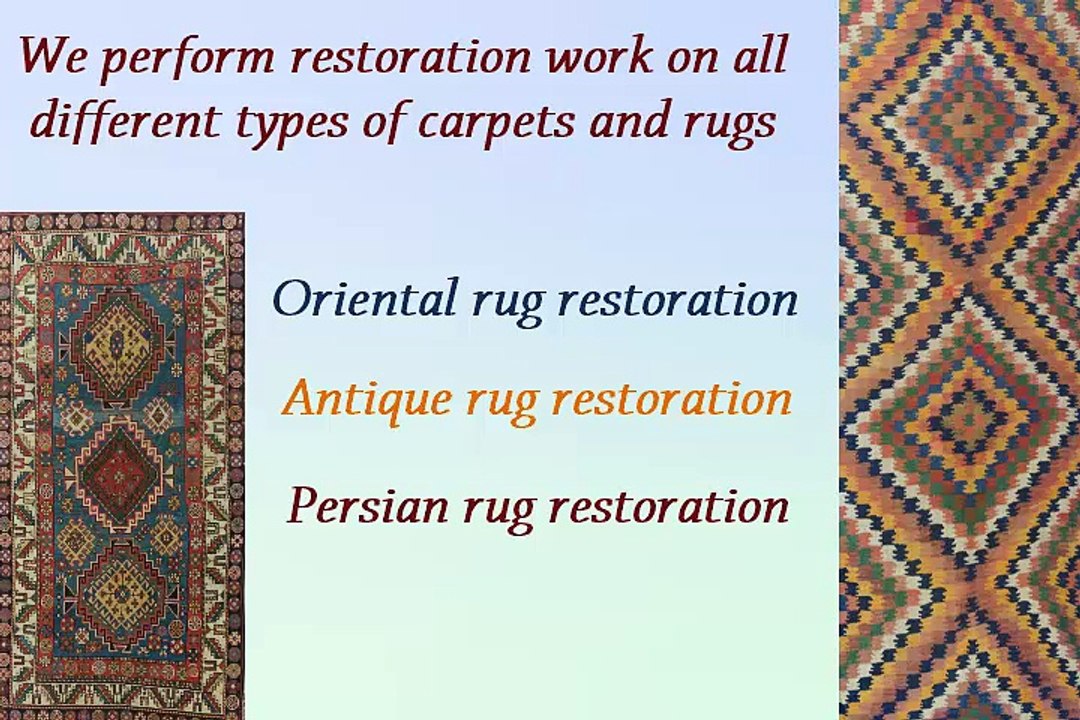 We perform restoration work on all different types of carpets and rugs

Oriental rug restoration

Antique rug restoration

Persian rug restoration